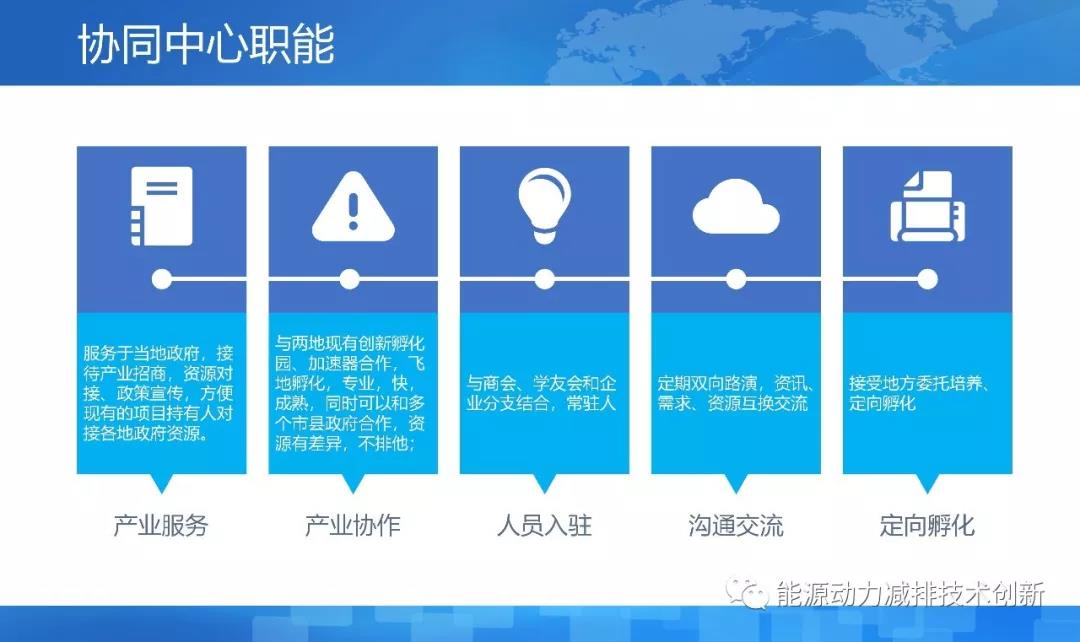 协同中心职能

服务于当地政府，接待产业招商，资源对接、政策宣传，方便现有的项目持有人对接各地政府资源。

产业服务

与两地现有创新孵化园、加速器合作，飞地孵化，专业，快，成熟，同时可以和多个市县政府合作，资源有差异，不排他；

产业协作

与商会、学友会和企业分支结合，常驻人

人员入驻

定期双向路演，资讯、需求、资源互换交流

沟通交流

接受地方委托培养、定向孵化

定向孵化

能源动力减排技术创新